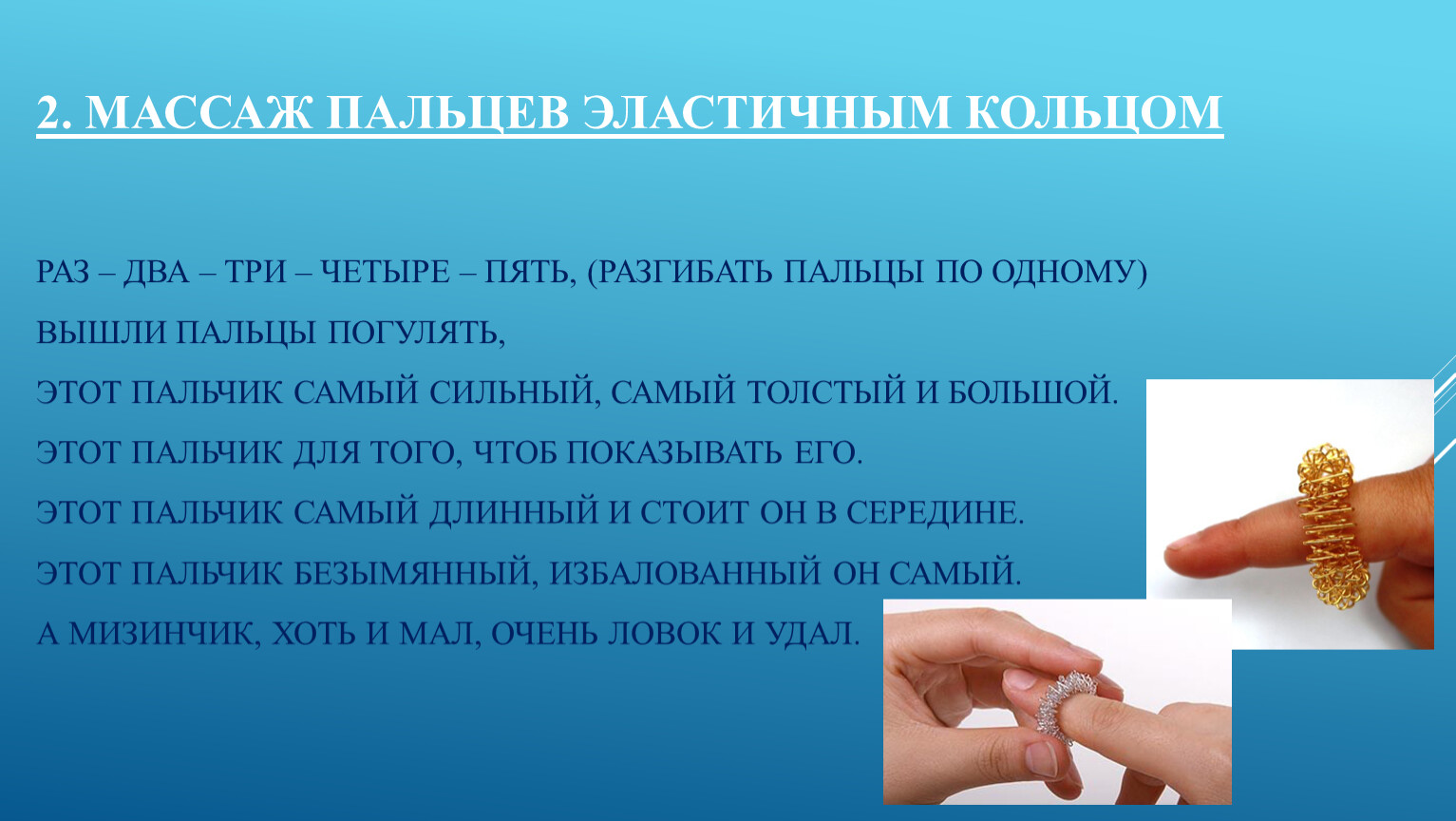 2. МАССАЖ ПАЛЬЦЕВ ЭЛАСТИЧНЫМ КОЛЬЦОМ

РАЗ – ДВА – ТРИ – ЧЕТЫРЕ – ПЯТЬ, (РАЗГИБАТЬ ПАЛЬЦЫ ПО ОДНОМУ)
ВЫШЛИ ПАЛЬЦЫ ПОГУЛЯТЬ,
ЭТОТ ПАЛЬЧИК САМЫЙ СИЛЬНЫЙ, САМЫЙ ТОЛСТЫЙ И БОЛЬШОЙ.
ЭТОТ ПАЛЬЧИК ДЛЯ ТОГО, ЧТОБ ПОКАЗЫВАТЬ ЕГО.
ЭТОТ ПАЛЬЧИК САМЫЙ ДЛИННЫЙ И СТОИТ ОН В СЕРЕДИНЕ.
ЭТОТ ПАЛЬЧИК БЕЗЫМЯННЫЙ, ИЗБАЛОВАННЫЙ ОН САМЫЙ.
А МИЗИНЧИК, ХОТЬ И МАЛ, ОЧЕНЬ ЛОВОК И УДАЛ.